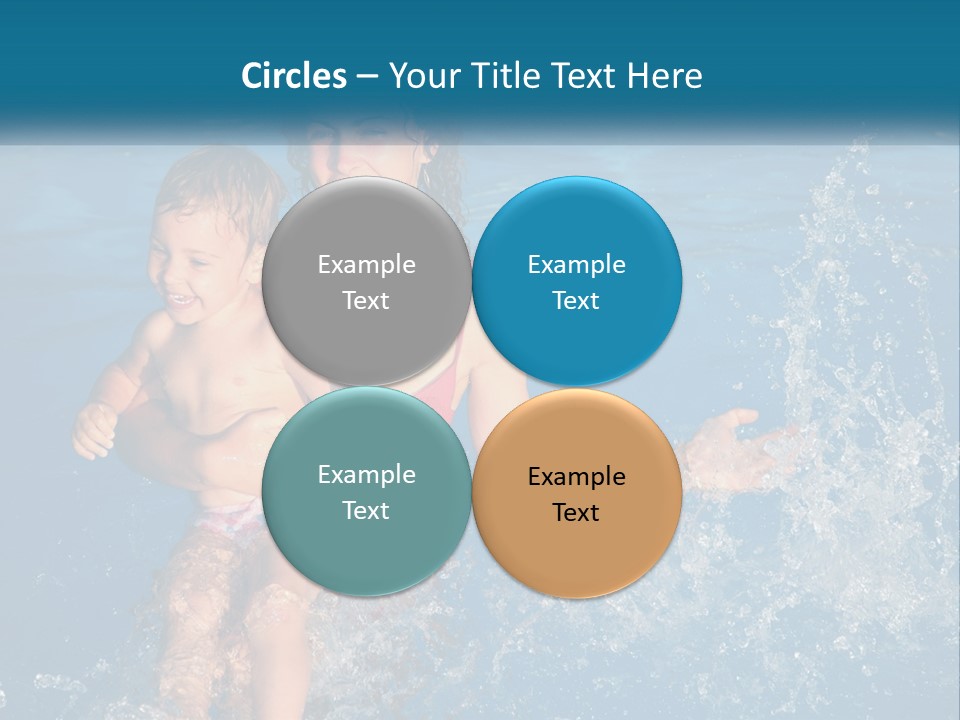 Circles – Your Title Text Here

Example Text

Example Text

Example Text

Example Text